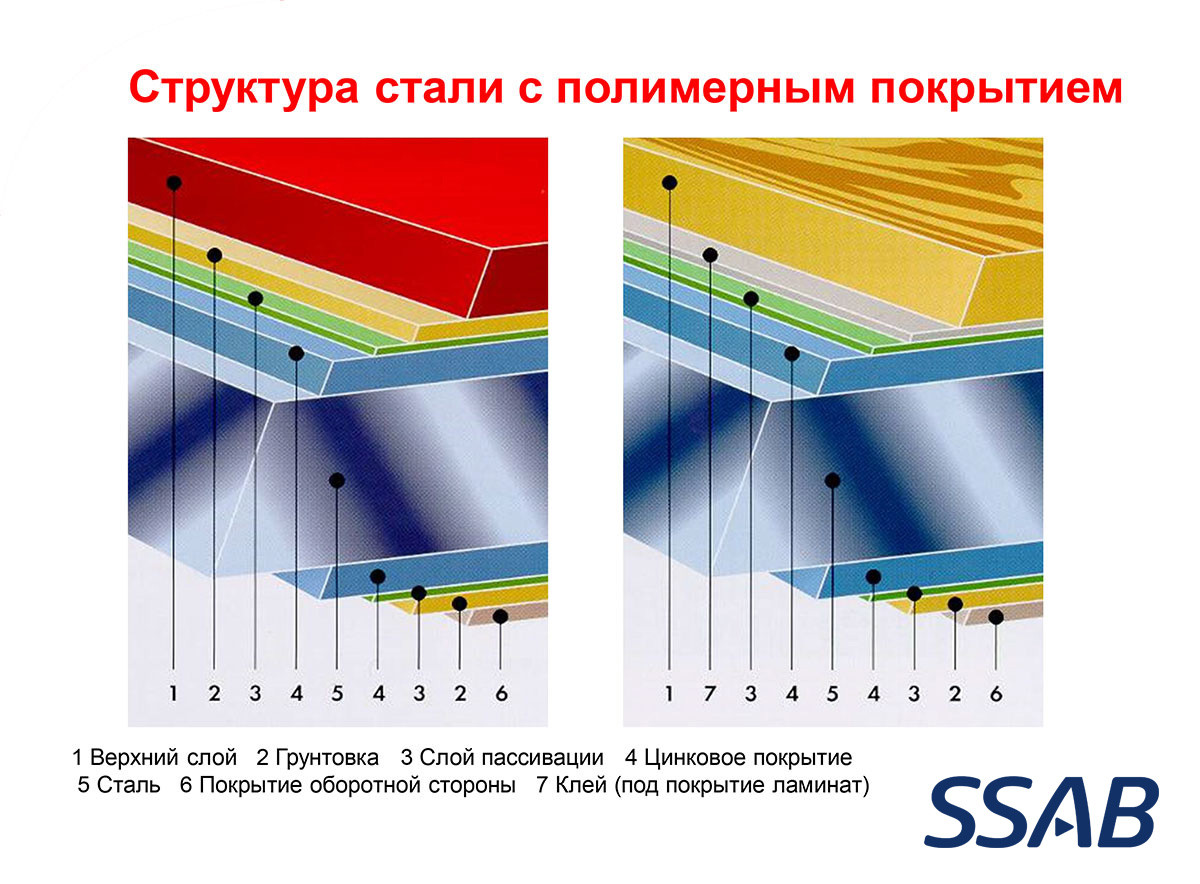 Структура стали с полимерным покрытием

1 2 3 4 5 4 3 2 6

1 7 3 4 5 4 3 2 6

1 Верхний слой 2 Грунтовка 3 Слой пассивации 4 Цинковое покрытие
5 Сталь 6 Покрытие оборотной стороны 7 Клей (под покрытие ламинат)

SSAB